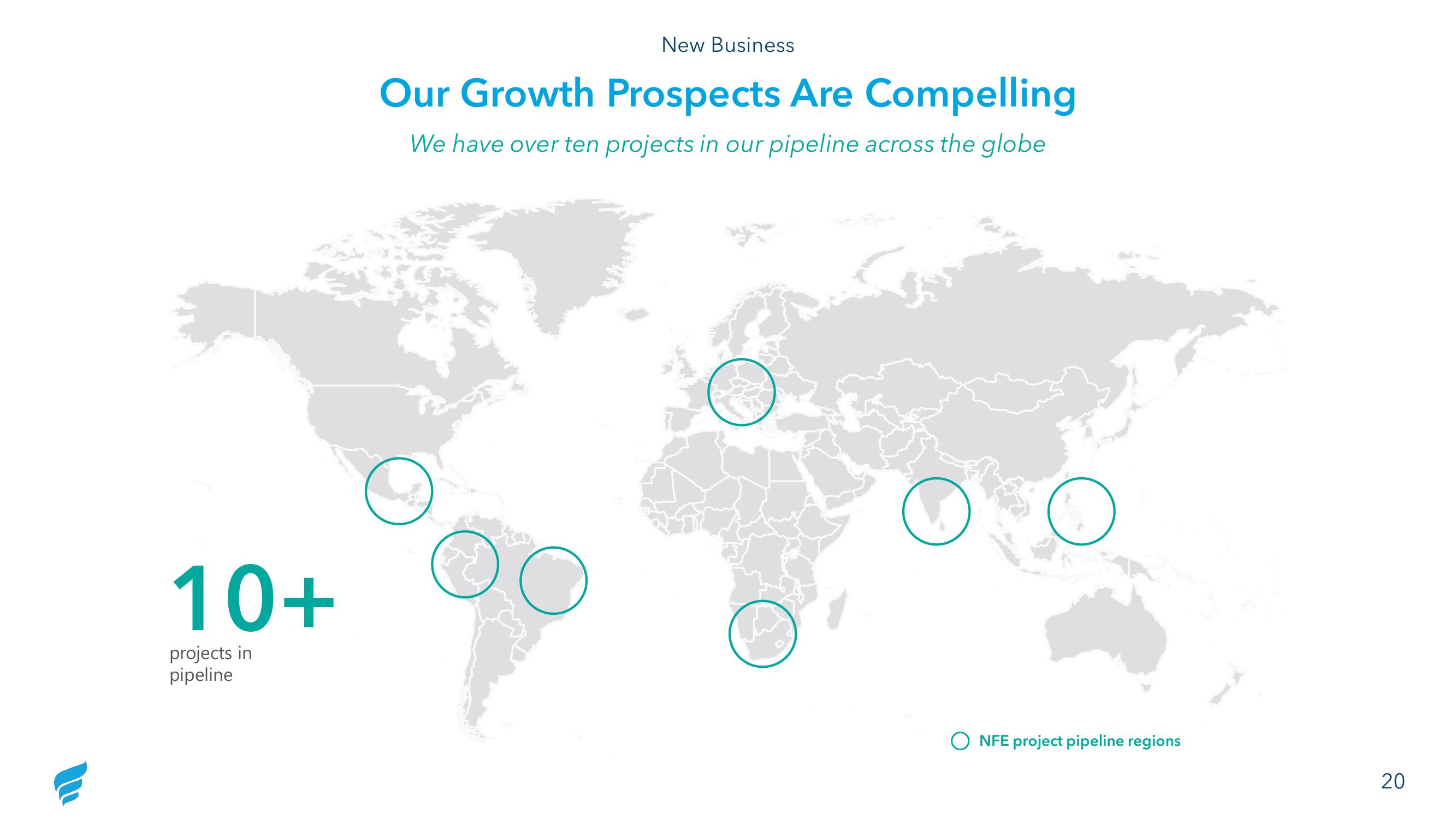 New Business

Our Growth Prospects Are Compelling

We have over ten projects in our pipeline across the globe

10+
projects in pipeline

NFE project pipeline regions

20